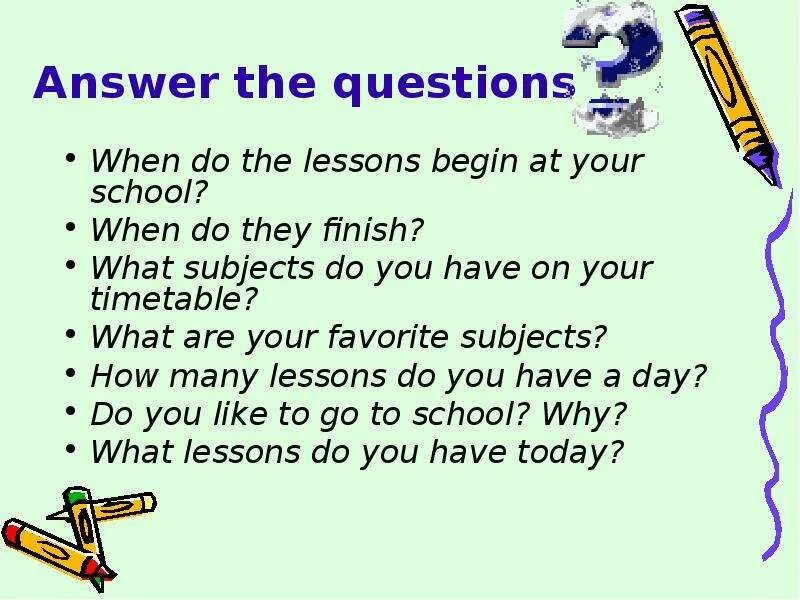 Answer the questions

• When do the lessons begin at your school?
• When do they finish?
• What subjects do you have on your timetable?
• What are your favorite subjects?
• How many lessons do you have a day?
• Do you like to go to school? Why?
• What lessons do you have today?